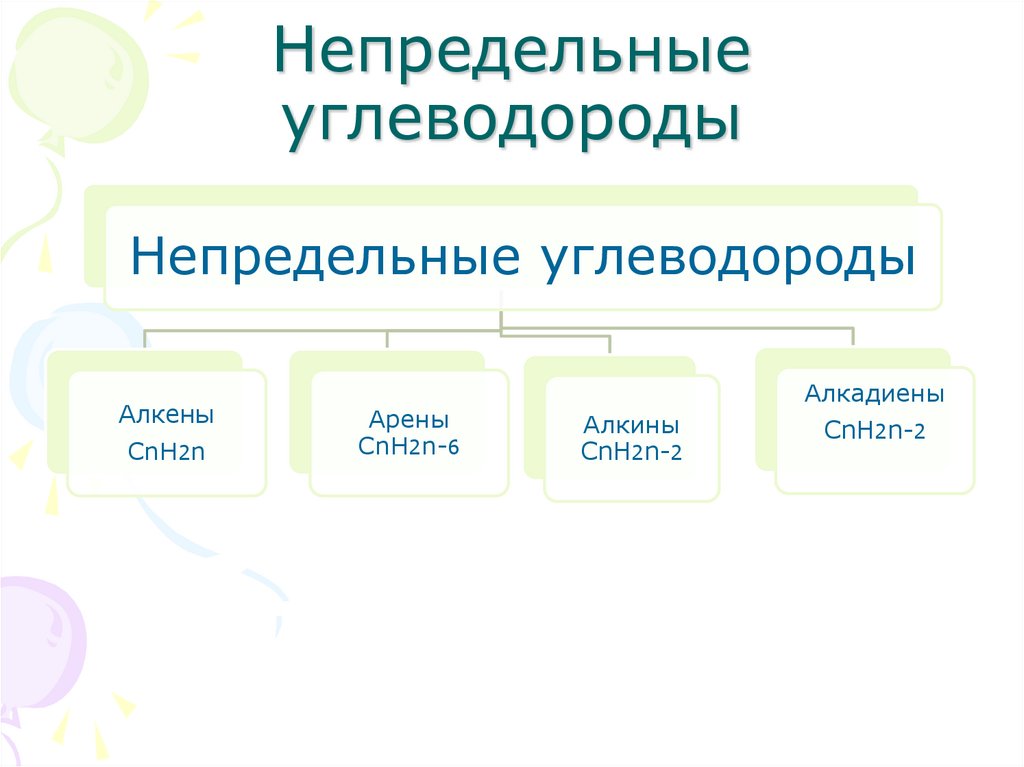 Непредельные углеводороды

Непредельные углеводороды

Алкены
$C_nH_{2n}$

Арены
$C_nH_{2n-6}$

Алкины
$C_nH_{2n-2}$

Алкадиены
$C_nH_{2n-2}$